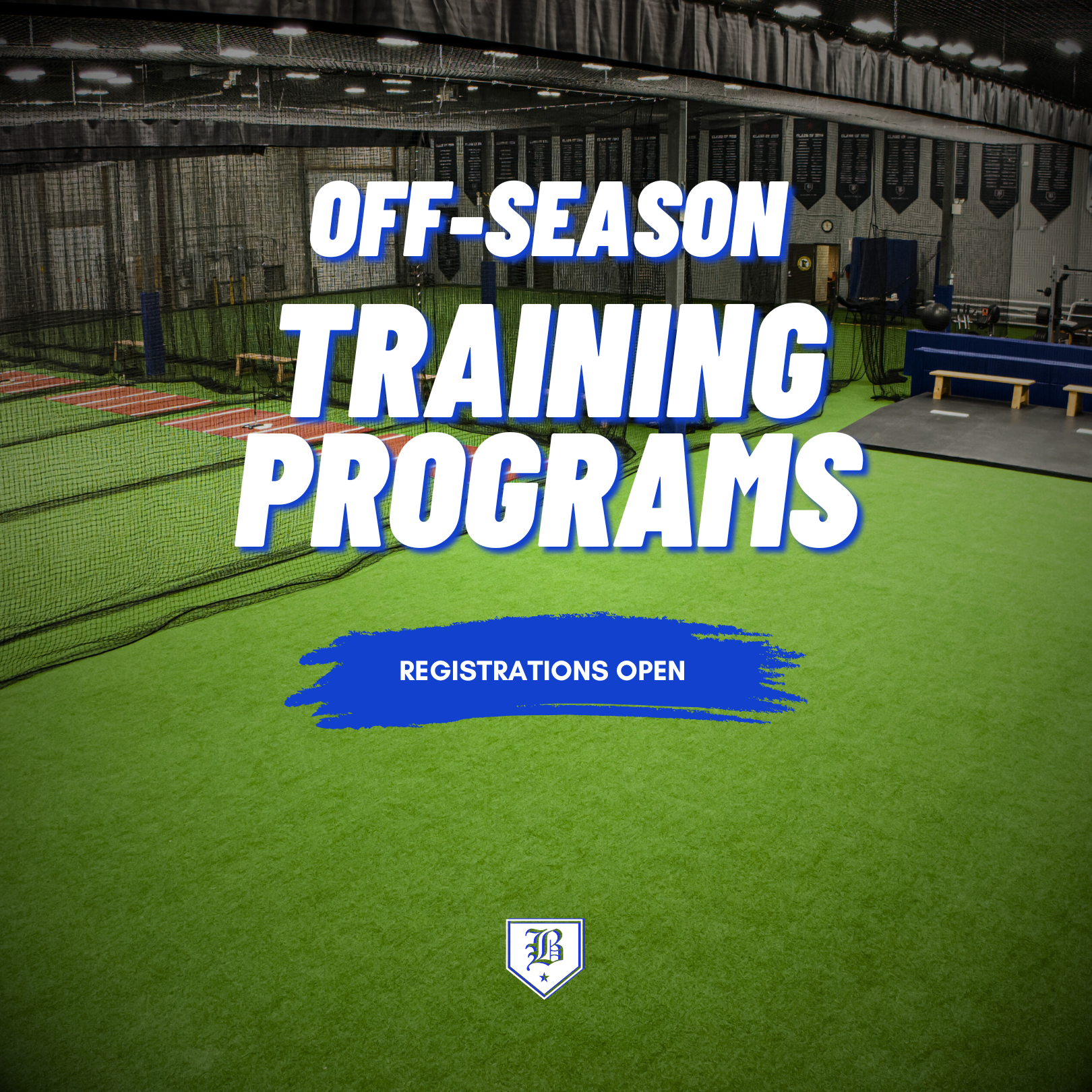 OFF-SEASON
TRAINING PROGRAMS

REGISTRATIONS OPEN

B